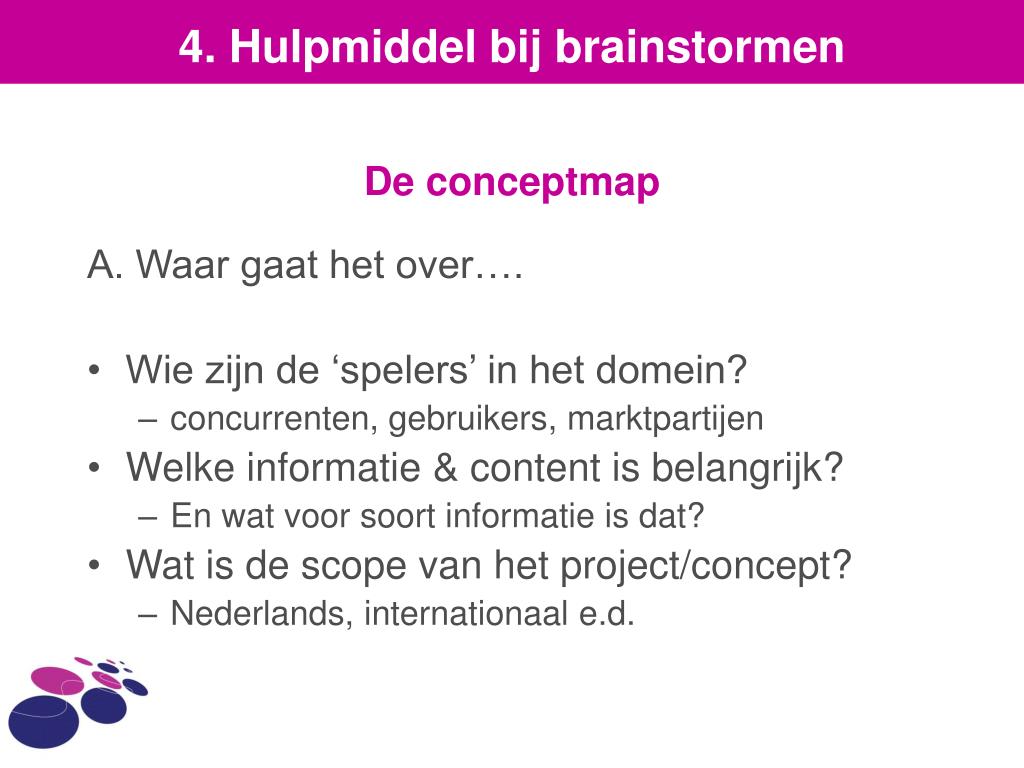 4. Hulpmiddel bij brainstormen

De conceptmap

A. Waar gaat het over….

• Wie zijn de ‘spelers’ in het domein?
– concurrenten, gebruikers, marktpartijen
• Welke informatie & content is belangrijk?
– En wat voor soort informatie is dat?
• Wat is de scope van het project/concept?
– Nederlands, internationaal e.d.